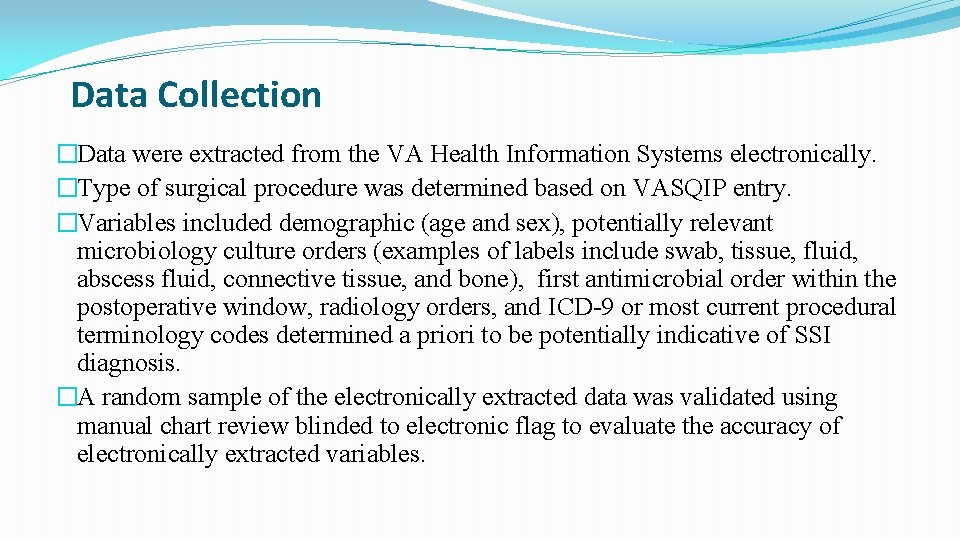 Data Collection

�Data were extracted from the VA Health Information Systems electronically.
�Type of surgical procedure was determined based on VASQIP entry.
�Variables included demographic (age and sex), potentially relevant microbiology culture orders (examples of labels include swab, tissue, fluid, abscess fluid, connective tissue, and bone), first antimicrobial order within the postoperative window, radiology orders, and ICD-9 or most current procedural terminology codes determined a priori to be potentially indicative of SSI diagnosis.
�A random sample of the electronically extracted data was validated using manual chart review blinded to electronic flag to evaluate the accuracy of electronically extracted variables.